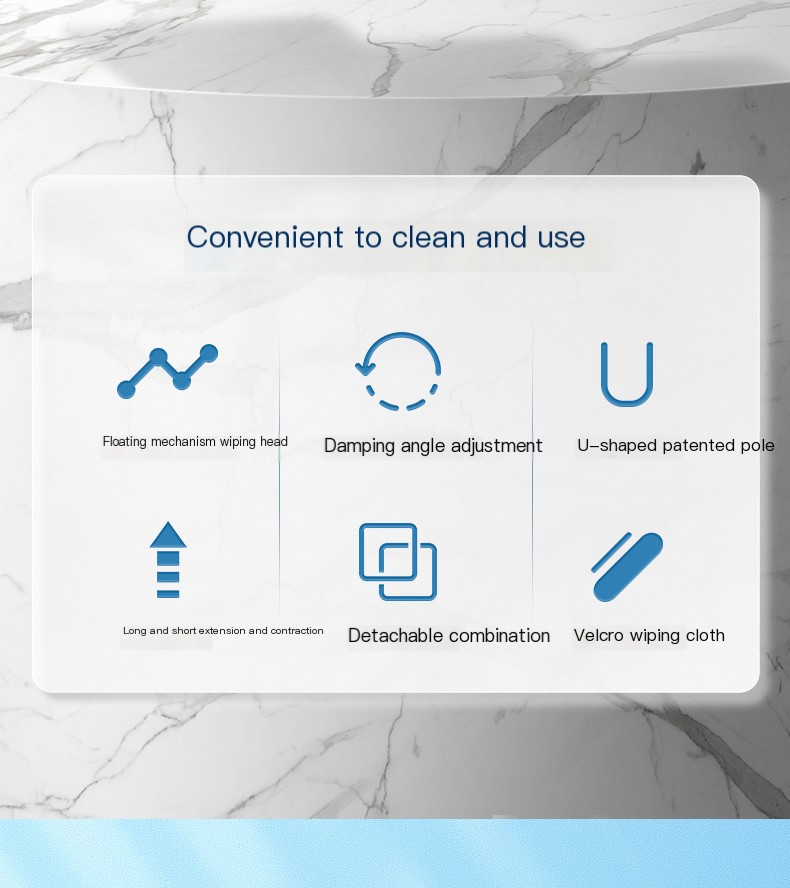 Convenient to clean and use

Floating mechanism wiping head

Damping angle adjustment

U-shaped patented pole

Long and short extension and contraction

Detachable combination

Velcro wiping cloth